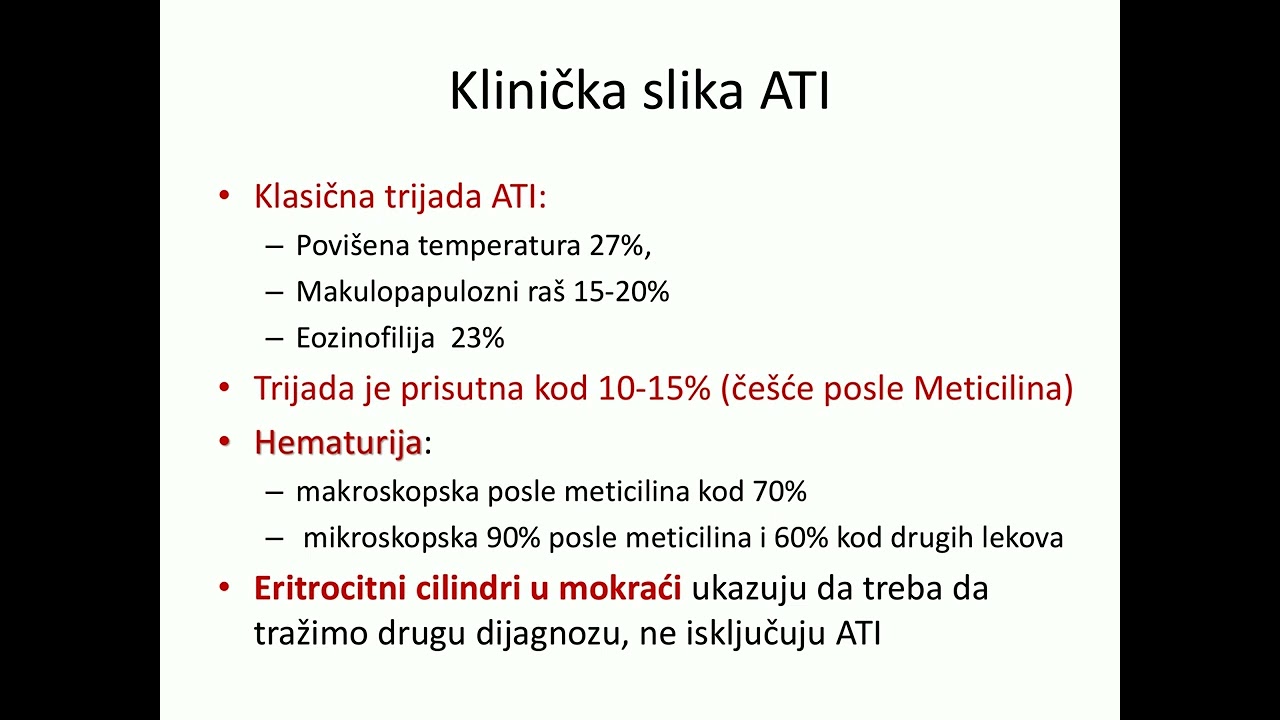 Klinička slika ATI

• Klasična trijada ATI:
– Povišena temperatura 27%,
– Makulopapulozni raš 15-20%
– Eozinofilija 23%
• Trijada je prisutna kod 10-15% (češće posle Meticilina)
• Hematurija:
– makroskopska posle meticilina kod 70%
– mikroskopska 90% posle meticilina i 60% kod drugih lekova
• Eritrocitni cilindri u mokraći ukazuju da treba da tražimo drugu dijagnozu, ne isključuju ATI